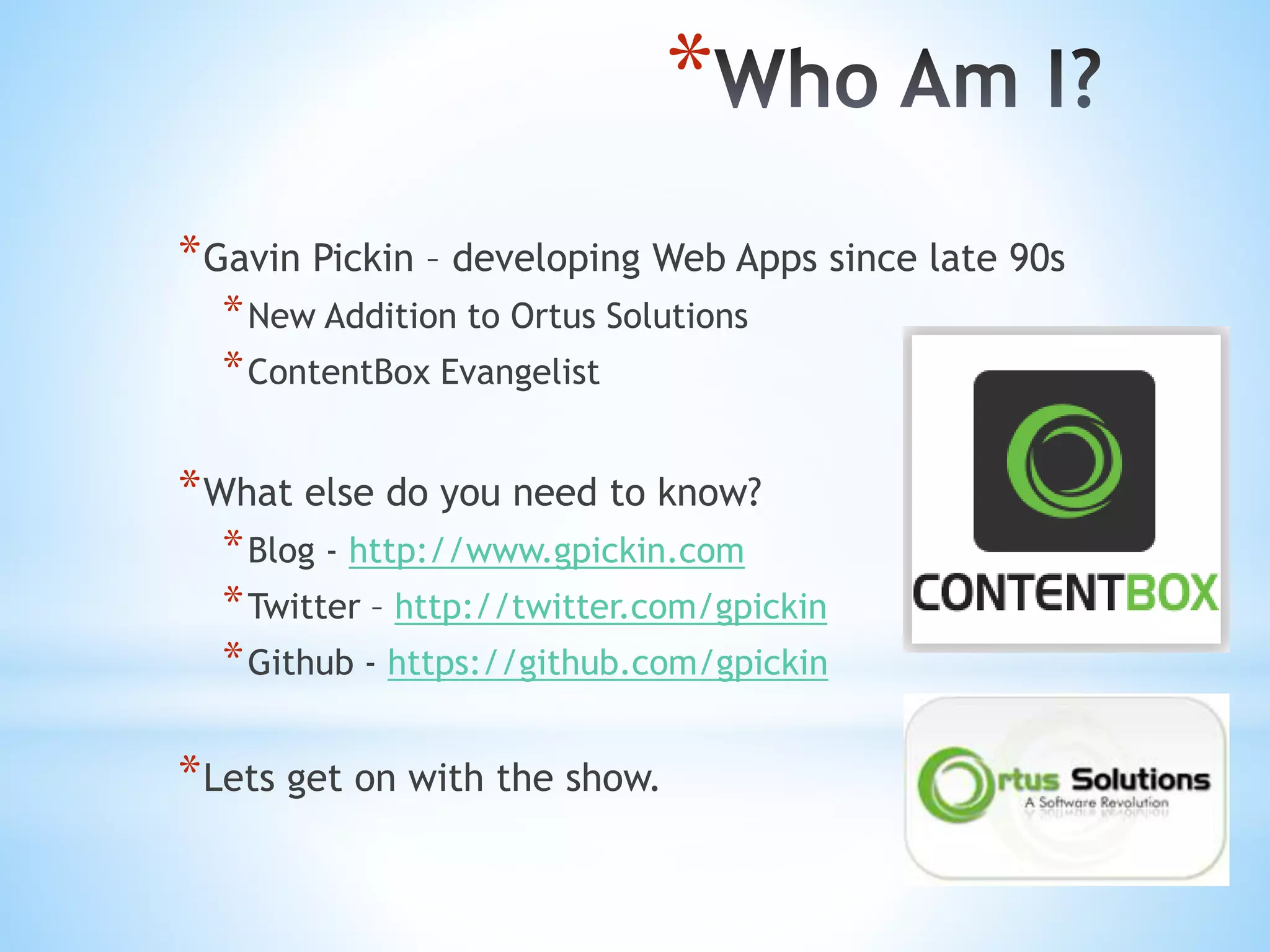 *Who Am I?

*Gavin Pickin – developing Web Apps since late 90s
*New Addition to Ortus Solutions
*ContentBox Evangelist

*What else do you need to know?
*Blog - http://www.gpickin.com
*Twitter – http://twitter.com/gpickin
*Github - https://github.com/gpickin

*Lets get on with the show.

CONTENTBOX

Ortus Solutions
A Software Revolution